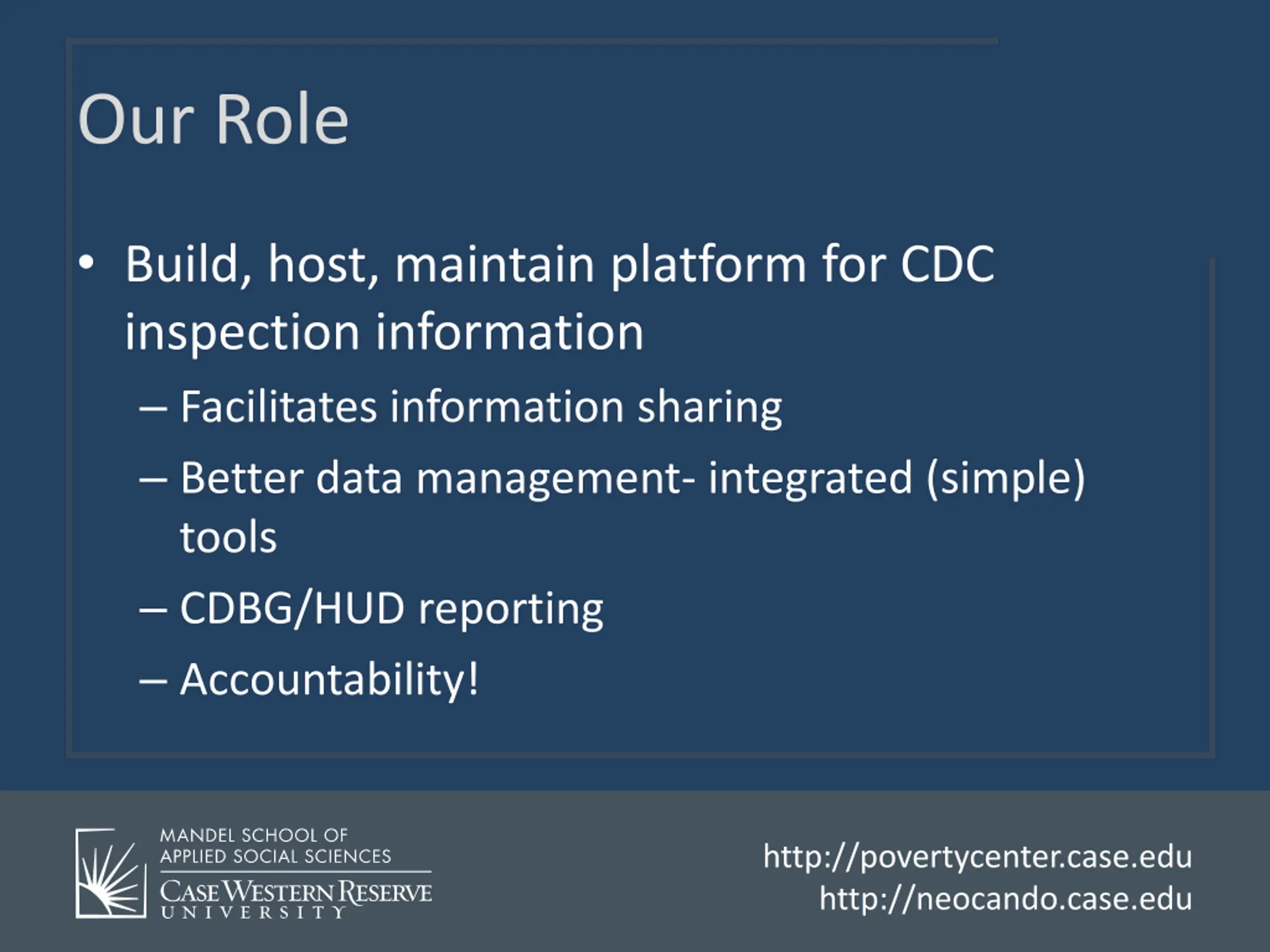 Our Role

• Build, host, maintain platform for CDC inspection information
– Facilitates information sharing
– Better data management- integrated (simple) tools
– CDBG/HUD reporting
– Accountability!

MANDEL SCHOOL OF APPLIED SOCIAL SCIENCES
CASE WESTERN RESERVE UNIVERSITY

http://povertycenter.case.edu
http://neocando.case.edu